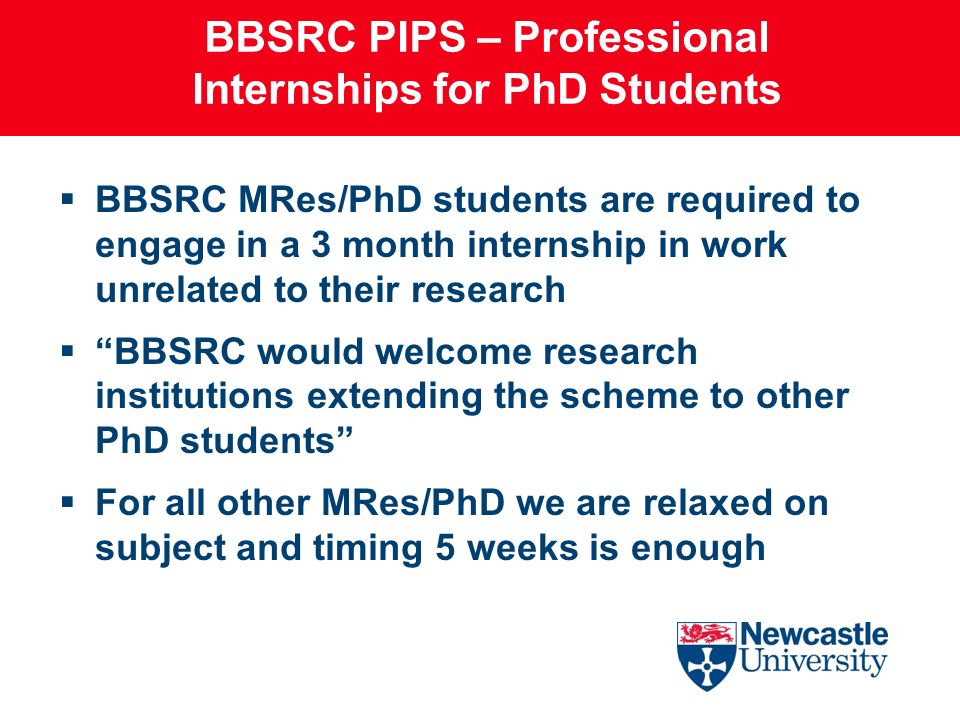 BBSRC PIPS – Professional Internships for PhD Students

▪ BBSRC MRes/PhD students are required to engage in a 3 month internship in work unrelated to their research

▪ “BBSRC would welcome research institutions extending the scheme to other PhD students”

▪ For all other MRes/PhD we are relaxed on subject and timing 5 weeks is enough

Newcastle University